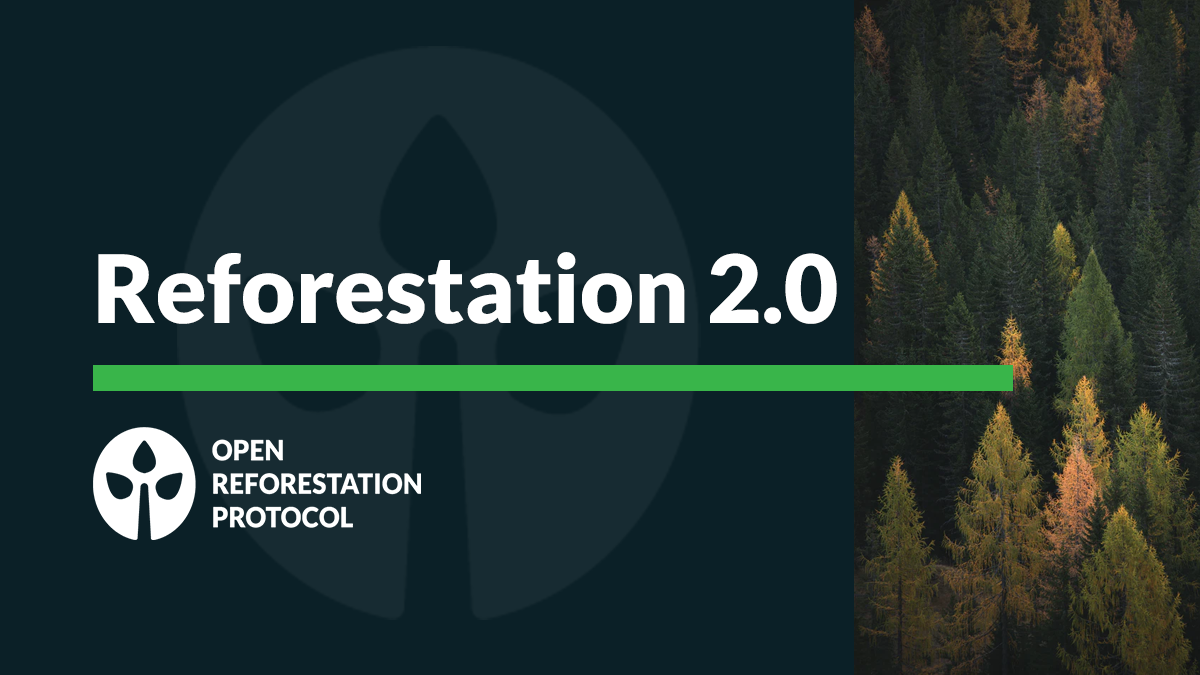 Reforestation 2.0

OPEN
REFORESTATION
PROTOCOL